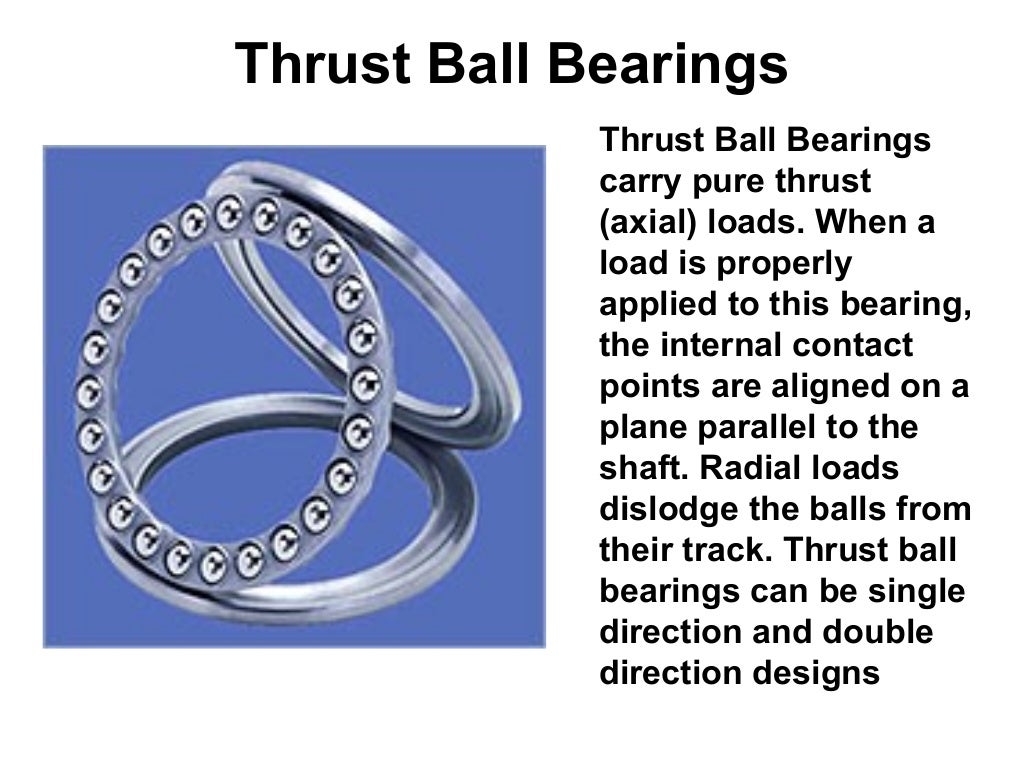 Thrust Ball Bearings

Thrust Ball Bearings carry pure thrust (axial) loads. When a load is properly applied to this bearing, the internal contact points are aligned on a plane parallel to the shaft. Radial loads dislodge the balls from their track. Thrust ball bearings can be single direction and double direction designs